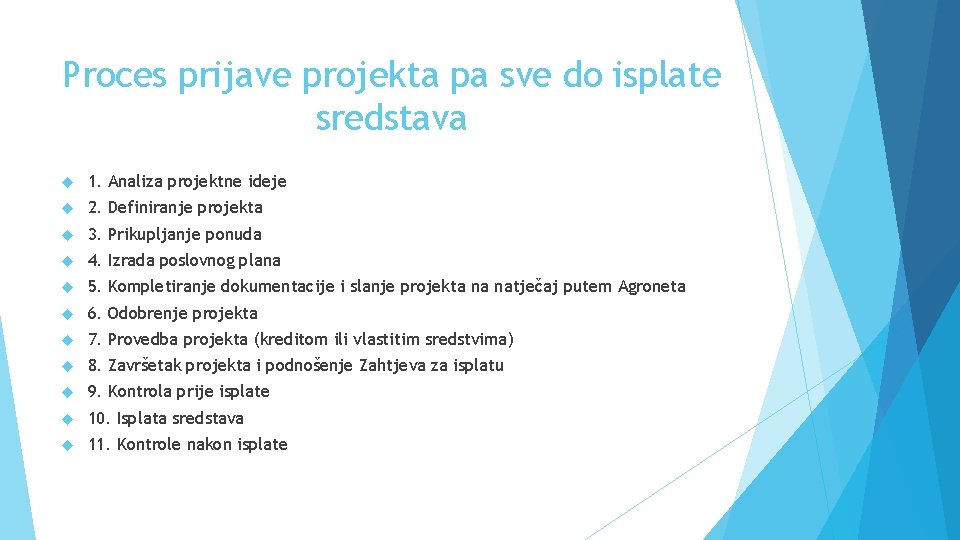 Proces prijave projekta pa sve do isplate sredstava

1. Analiza projektne ideje
2. Definiranje projekta
3. Prikupljanje ponuda
4. Izrada poslovnog plana
5. Kompletiranje dokumentacije i slanje projekta na natječaj putem Agroneta
6. Odobrenje projekta
7. Provedba projekta (kreditom ili vlastitim sredstvima)
8. Završetak projekta i podnošenje Zahtjeva za isplatu
9. Kontrola prije isplate
10. Isplata sredstava
11. Kontrole nakon isplate